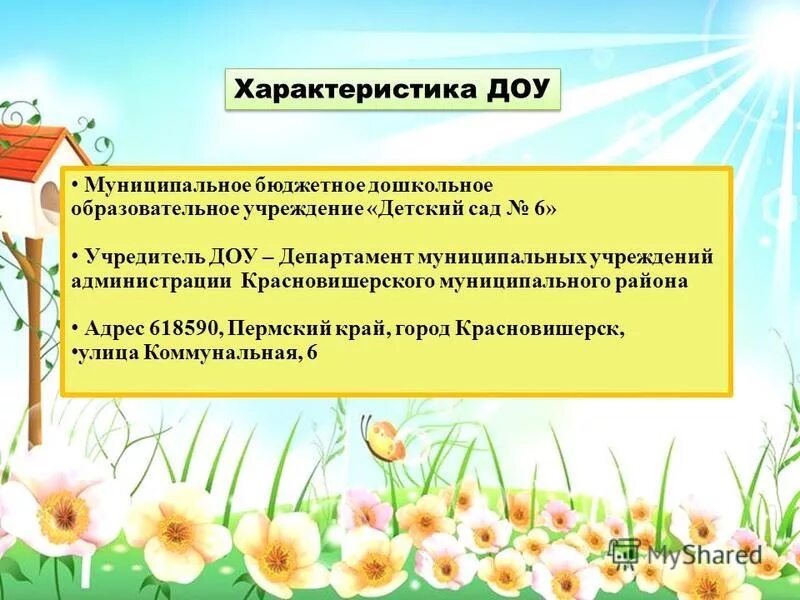 Характеристика ДОУ

• Муниципальное бюджетное дошкольное образовательное учреждение «Детский сад № 6»

• Учредитель ДОУ – Департамент муниципальных учреждений администрации Красновишерского муниципального района

• Адрес 618590, Пермский край, город Красновишерск,
•улица Коммунальная, 6

MyShared